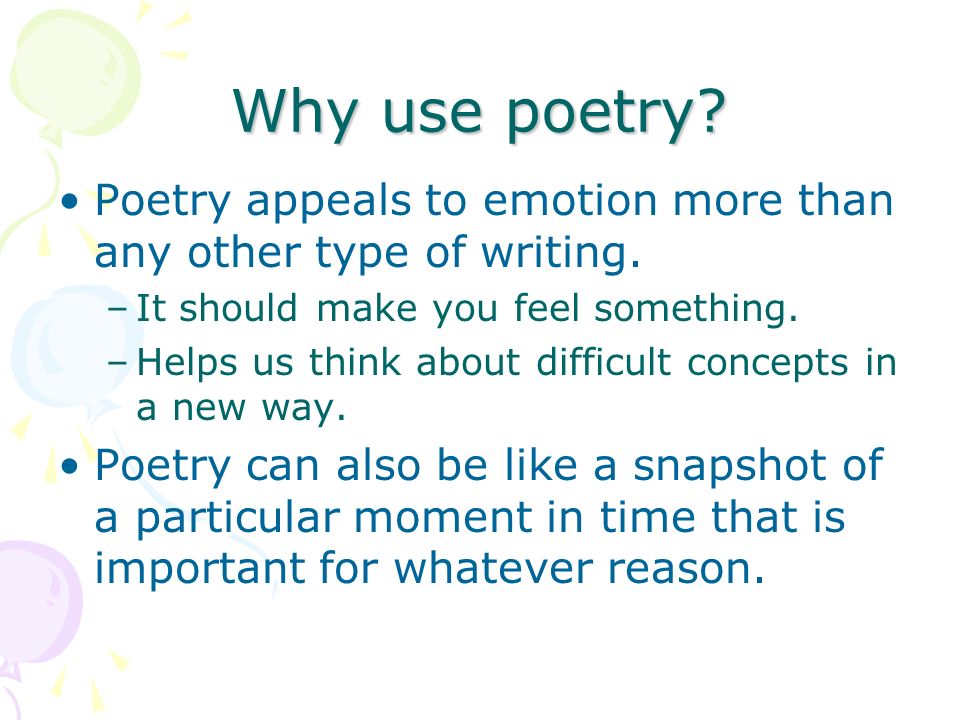 Why use poetry?

• Poetry appeals to emotion more than any other type of writing.
– It should make you feel something.
– Helps us think about difficult concepts in a new way.

• Poetry can also be like a snapshot of a particular moment in time that is important for whatever reason.